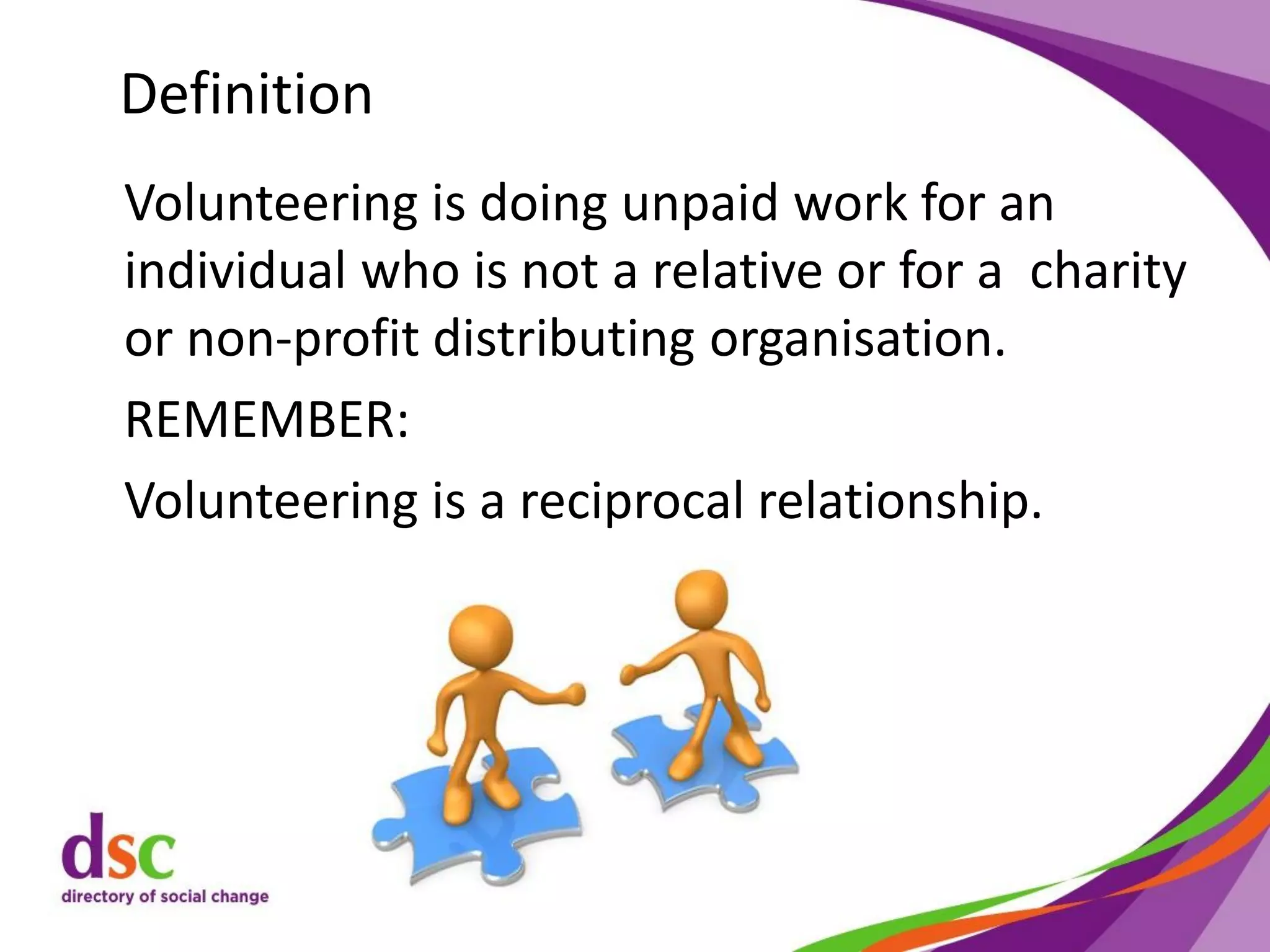 Definition

Volunteering is doing unpaid work for an individual who is not a relative or for a charity or non-profit distributing organisation.

REMEMBER:

Volunteering is a reciprocal relationship.

dsc
directory of social change